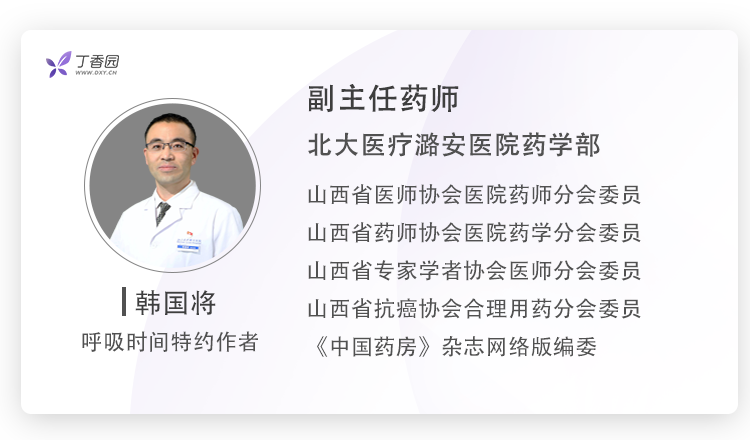 丁香园
WWW.DXY.CN

韩国将
呼吸时间特约作者

副主任药师
北大医疗潞安医院药学部

山西省医师协会医院药师分会委员
山西省药师协会医院药学分会委员
山西省专家学者协会医师分会委员
山西省抗癌协会合理用药分会委员
《中国药房》杂志网络版编委